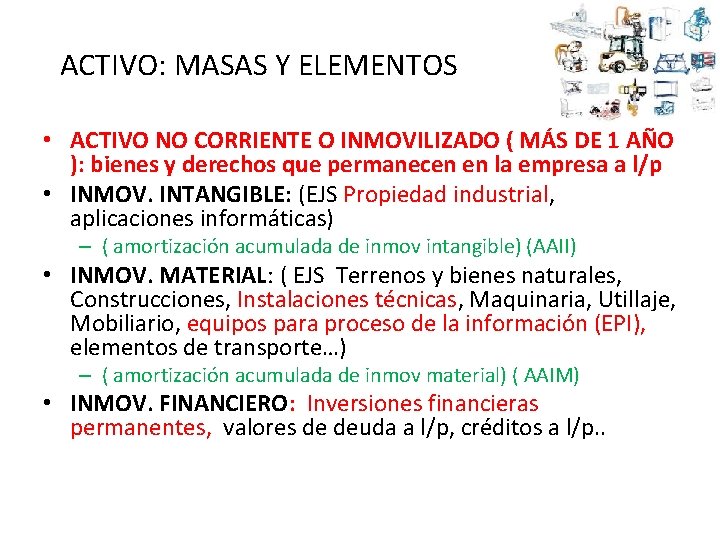 ACTIVO: MASAS Y ELEMENTOS

• ACTIVO NO CORRIENTE O INMOVILIZADO ( MÁS DE 1 AÑO ): bienes y derechos que permanecen en la empresa a l/p
• INMOV. INTANGIBLE: (EJS Propiedad industrial, aplicaciones informáticas)
– ( amortización acumulada de inmov intangible) (AAII)
• INMOV. MATERIAL: ( EJS Terrenos y bienes naturales, Construcciones, Instalaciones técnicas, Maquinaria, Utillaje, Mobiliario, equipos para proceso de la información (EPI), elementos de transporte…)
– ( amortización acumulada de inmov material) ( AAIM)
• INMOV. FINANCIERO: Inversiones financieras permanentes, valores de deuda a l/p, créditos a l/p..